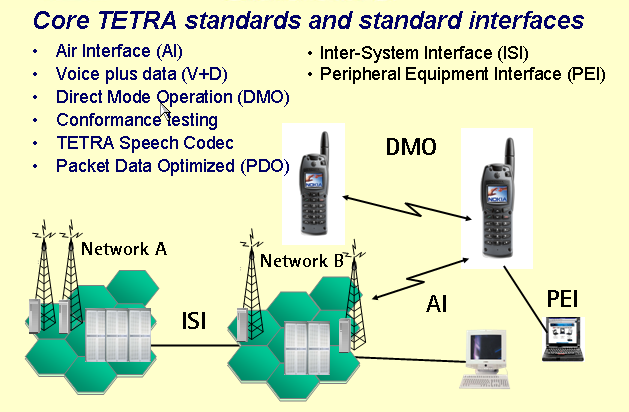 Core TETRA standards and standard interfaces

• Air Interface (AI)
• Voice plus data (V+D)
• Direct Mode Operation (DMO)
• Conformance testing
• TETRA Speech Codec
• Packet Data Optimized (PDO)

• Inter-System Interface (ISI)
• Peripheral Equipment Interface (PEI)

NOKIA

DMO

NOKIA

Network A

Network B

ISI

AI

PEI